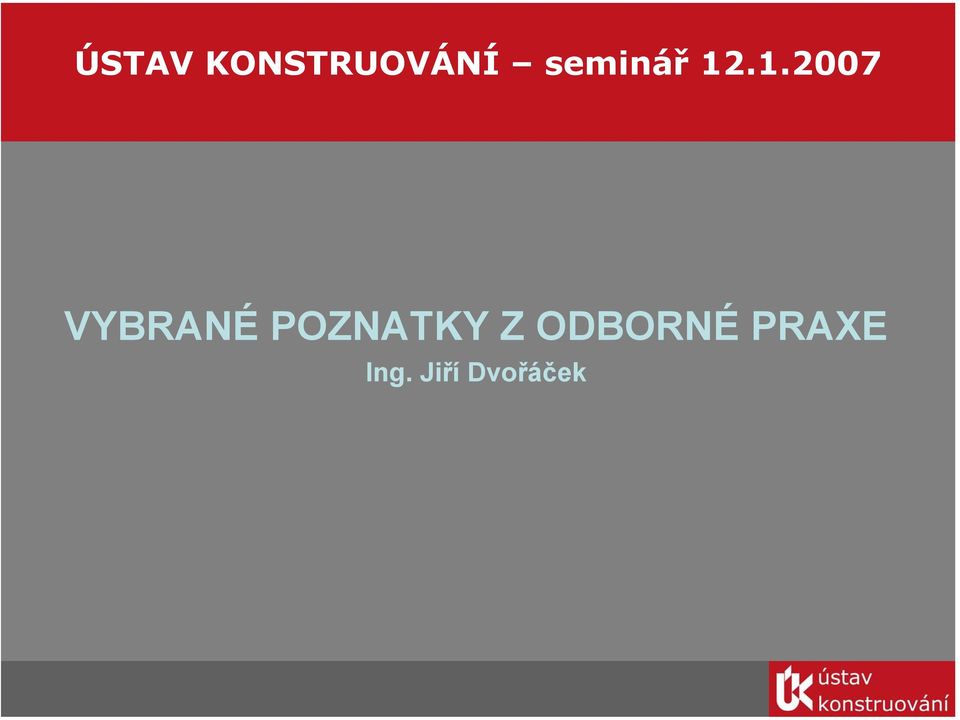 ÚSTAV KONSTRUOVÁNÍ – seminář 12.1.2007

VYBRANÉ POZNATKY Z ODBORNÉ PRAXE

Ing. Jiří Dvořáček

ÚK ústav konstruování